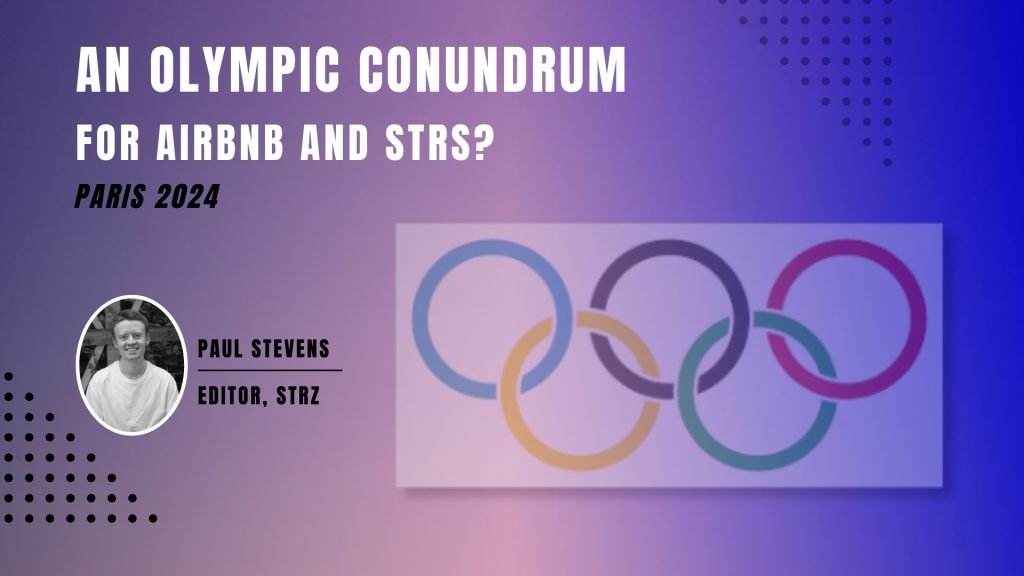 AN OLYMPIC CONUNDRUM
FOR AIRBNB AND STRS?
PARIS 2024

PAUL STEVENS
EDITOR, STRZ